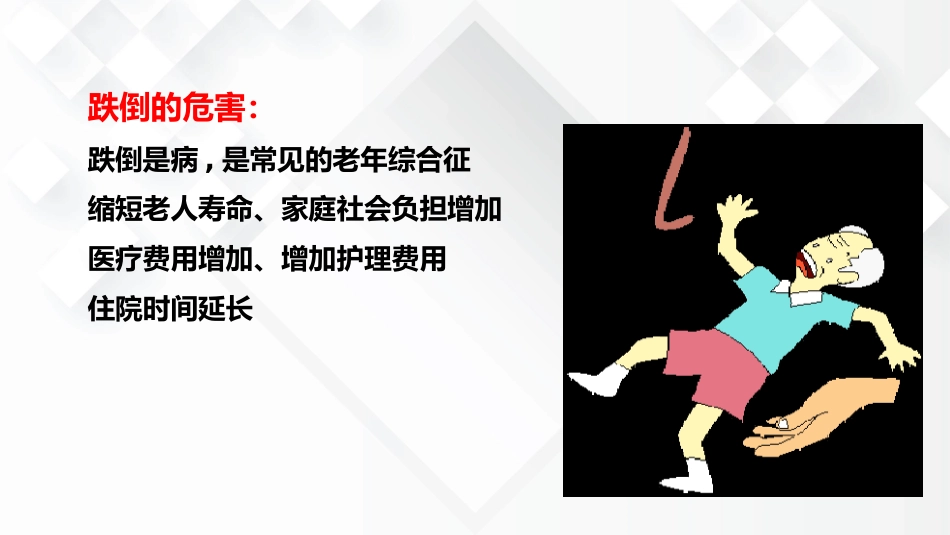 跌倒的危害:

跌倒是病，是常见的老年综合征

缩短老人寿命、家庭社会负担增加

医疗费用增加、增加护理费用

住院时间延长